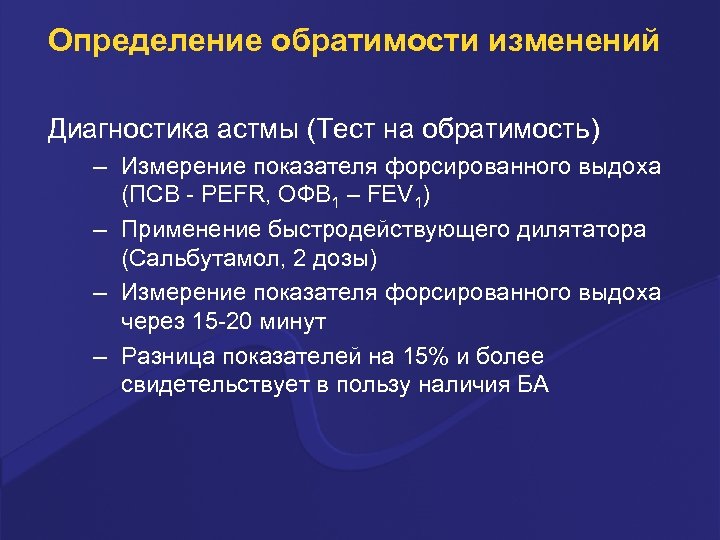 Определение обратимости изменений

Диагностика астмы (Тест на обратимость)

– Измерение показателя форсированного выдоха (ПСВ - PEFR, ОФВ$_1$ – FEV$_1$)

– Применение быстродействующего дилятатора (Сальбутамол, 2 дозы)

– Измерение показателя форсированного выдоха через 15-20 минут

– Разница показателей на 15% и более свидетельствует в пользу наличия БА